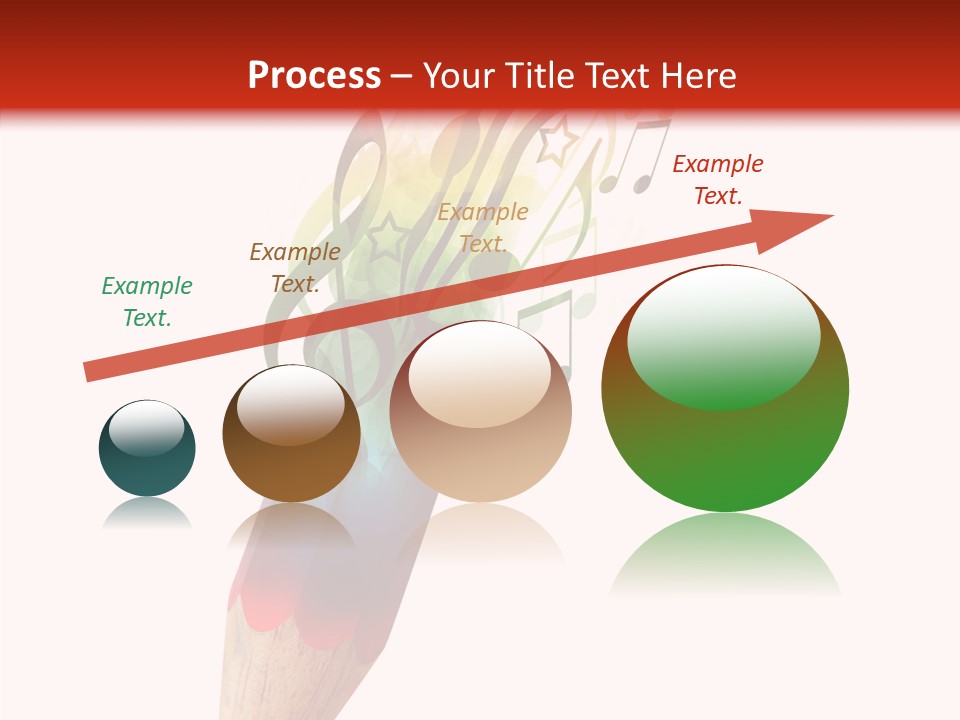 Process – Your Title Text Here

Example Text.

Example Text.

Example Text.

Example Text.